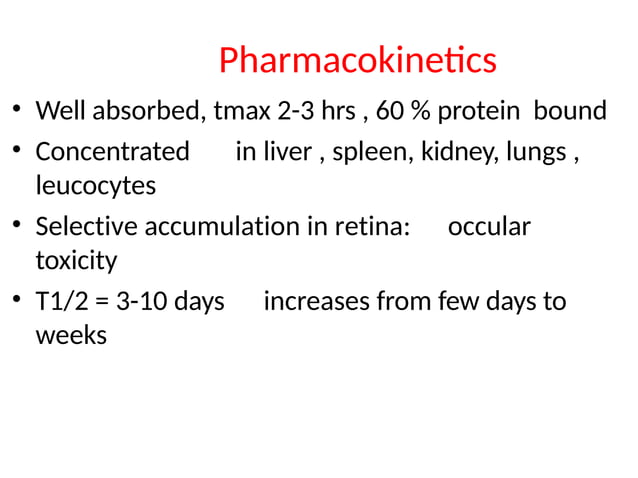 Pharmacokinetics

• Well absorbed, tmax 2-3 hrs , 60 % protein bound
• Concentrated in liver , spleen, kidney, lungs , leucocytes
• Selective accumulation in retina: occular toxicity
• T1/2 = 3-10 days increases from few days to weeks